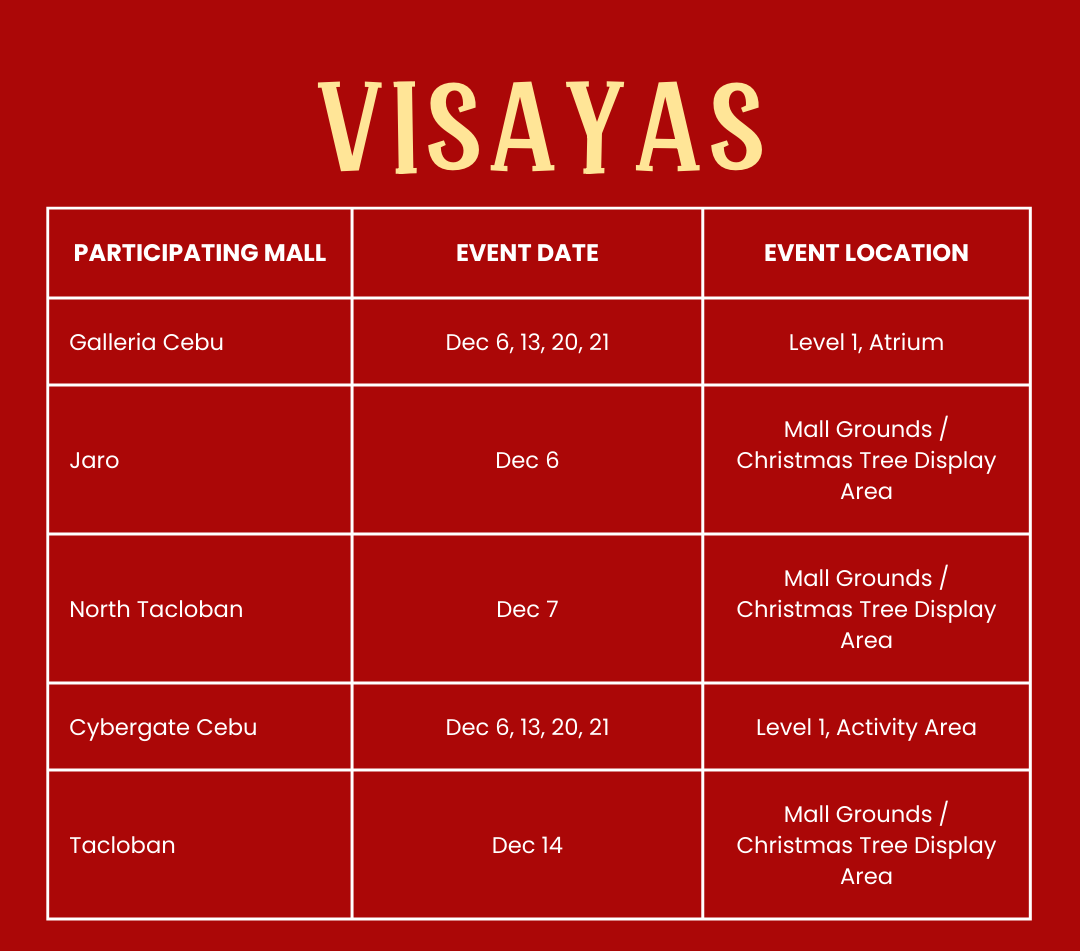 VISAYAS

| PARTICIPATING MALL | EVENT DATE | EVENT LOCATION |
|---|---|---|
| Galleria Cebu | Dec 6, 13, 20, 21 | Level 1, Atrium |
| Jaro | Dec 6 | Mall Grounds / Christmas Tree Display Area |
| North Tacloban | Dec 7 | Mall Grounds / Christmas Tree Display Area |
| Cybergate Cebu | Dec 6, 13, 20, 21 | Level 1, Activity Area |
| Tacloban | Dec 14 | Mall Grounds / Christmas Tree Display Area |